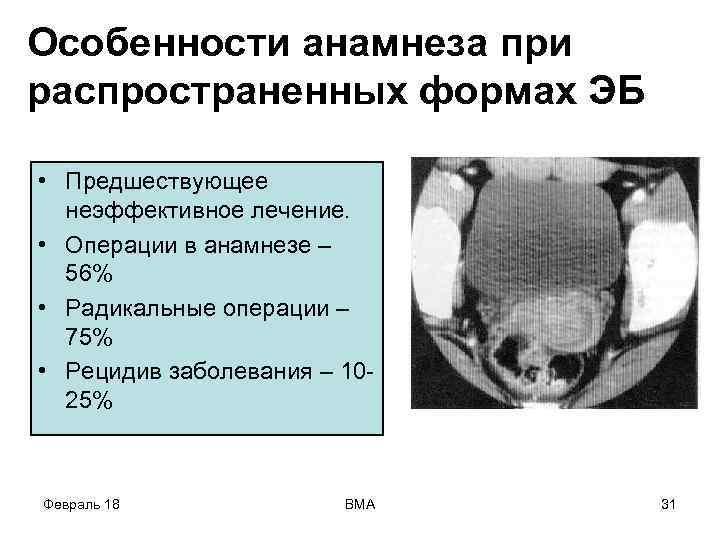 Особенности анамнеза при распространенных формах ЭБ

• Предшествующее неэффективное лечение.
• Операции в анамнезе – 56%
• Радикальные операции – 75%
• Рецидив заболевания – 10-25%

Февраль 18
ВМА
31